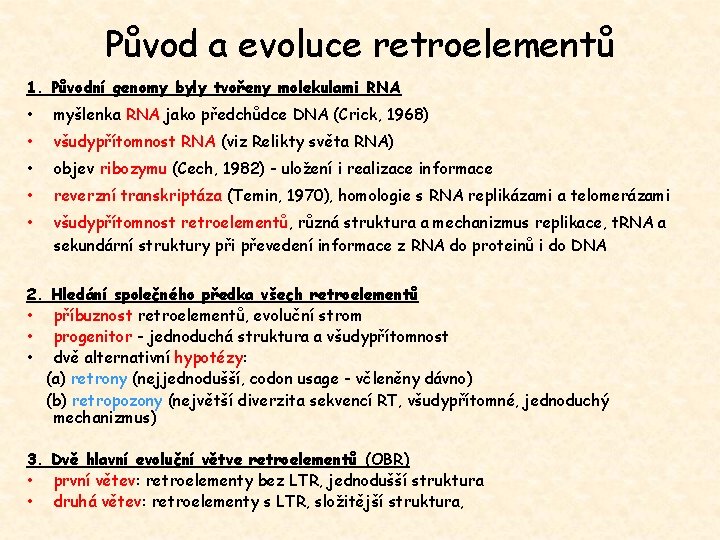 Původ a evoluce retroelementů

1. Původní genomy byly tvořeny molekulami RNA
• myšlenka RNA jako předchůdce DNA (Crick, 1968)
• všudypřítomnost RNA (viz Relikty světa RNA)
• objev ribozymu (Cech, 1982) - uložení i realizace informace
• reverzní transkriptáza (Temin, 1970), homologie s RNA replikázami a telomerázami
• všudypřítomnost retroelementů, různá struktura a mechanizmus replikace, tRNA a sekundární struktury při převedení informace z RNA do proteinů i do DNA

2. Hledání společného předka všech retroelementů
• příbuznost retroelementů, evoluční strom
• progenitor - jednoduchá struktura a všudypřítomnost
• dvě alternativní hypotézy:
(a) retrony (nejjednodušší, codon usage - včleněny dávno)
(b) retropozony (největší diverzita sekvencí RT, všudypřítomné, jednoduchý mechanizmus)

3. Dvě hlavní evoluční větve retroelementů (OBR)
• první větev: retroelementy bez LTR, jednodušší struktura
• druhá větev: retroelementy s LTR, složitější struktura,